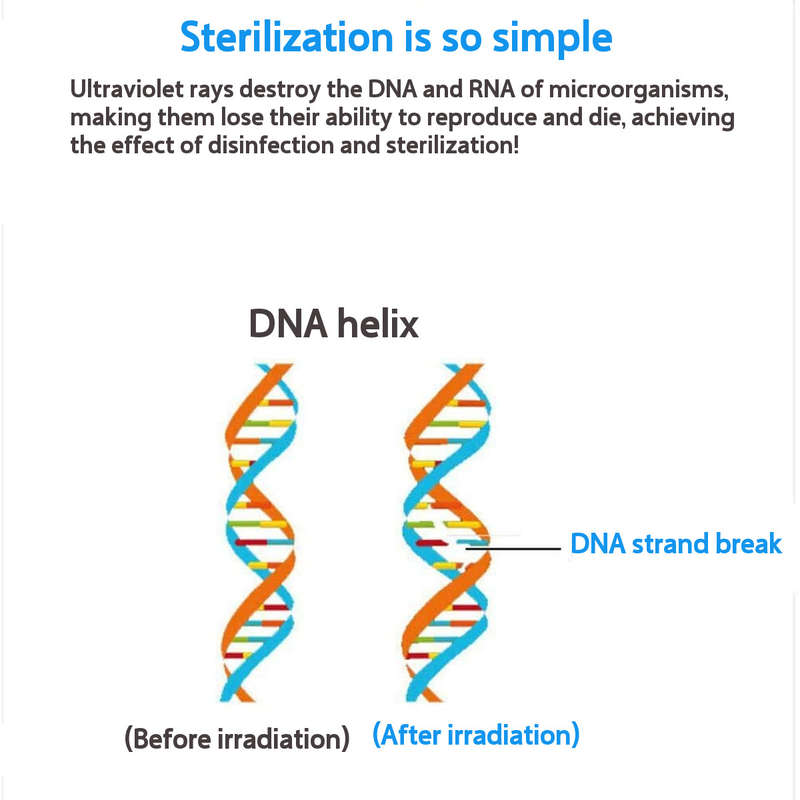 Sterilization is so simple

Ultraviolet rays destroy the DNA and RNA of microorganisms, making them lose their ability to reproduce and die, achieving the effect of disinfection and sterilization!

DNA helix

DNA strand break

(Before irradiation) (After irradiation)